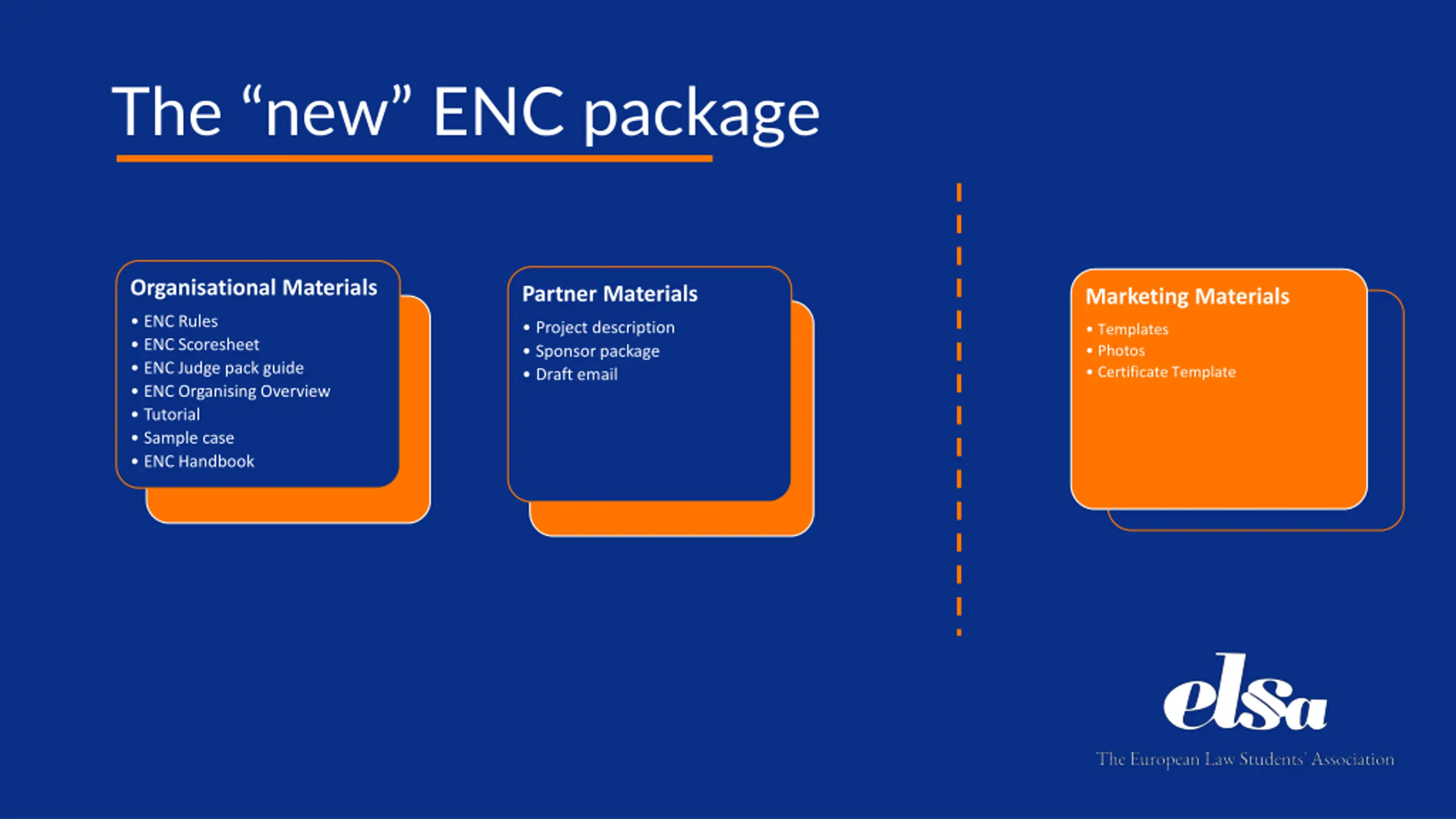 The “new” ENC package

Organisational Materials
• ENC Rules
• ENC Scoresheet
• ENC Judge pack guide
• ENC Organising Overview
• Tutorial
• Sample case
• ENC Handbook

Partner Materials
• Project description
• Sponsor package
• Draft email

Marketing Materials
• Templates
• Photos
• Certificate Template

elsa
The European Law Students' Association